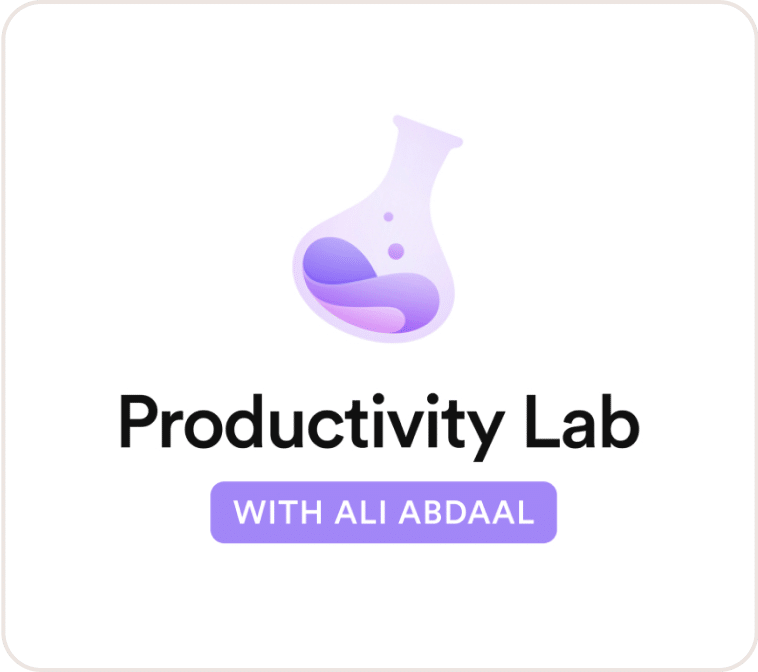 Productivity Lab
WITH ALI ABDAAL